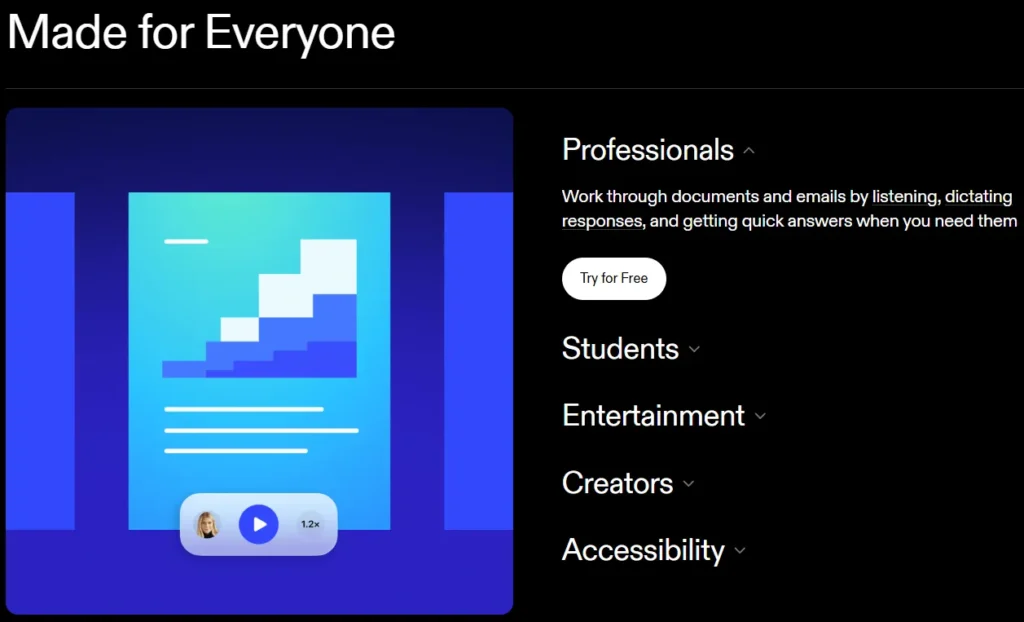 Made for Everyone

1.2×

Professionals

Work through documents and emails by listening, dictating responses, and getting quick answers when you need them

Try for Free

Students

Entertainment

Creators

Accessibility